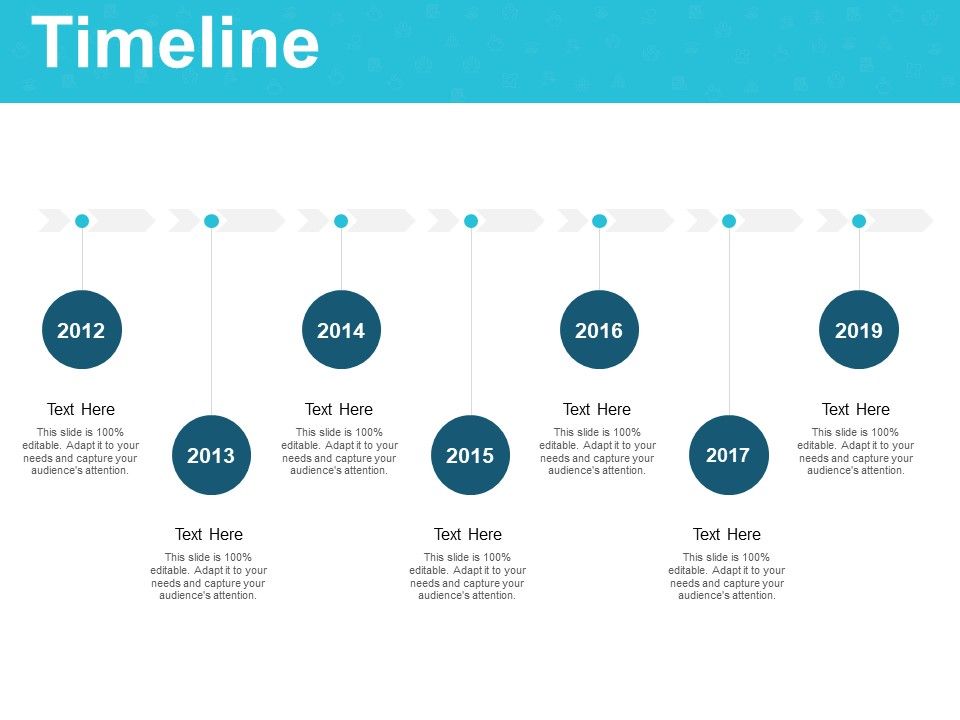 Timeline

2012

Text Here

This slide is 100% editable. Adapt it to your needs and capture your audience's attention.

2013

Text Here

This slide is 100% editable. Adapt it to your needs and capture your audience's attention.

2014

Text Here

This slide is 100% editable. Adapt it to your needs and capture your audience's attention.

2015

Text Here

This slide is 100% editable. Adapt it to your needs and capture your audience's attention.

2016

Text Here

This slide is 100% editable. Adapt it to your needs and capture your audience's attention.

2017

Text Here

This slide is 100% editable. Adapt it to your needs and capture your audience's attention.

2019

Text Here

This slide is 100% editable. Adapt it to your needs and capture your audience's attention.